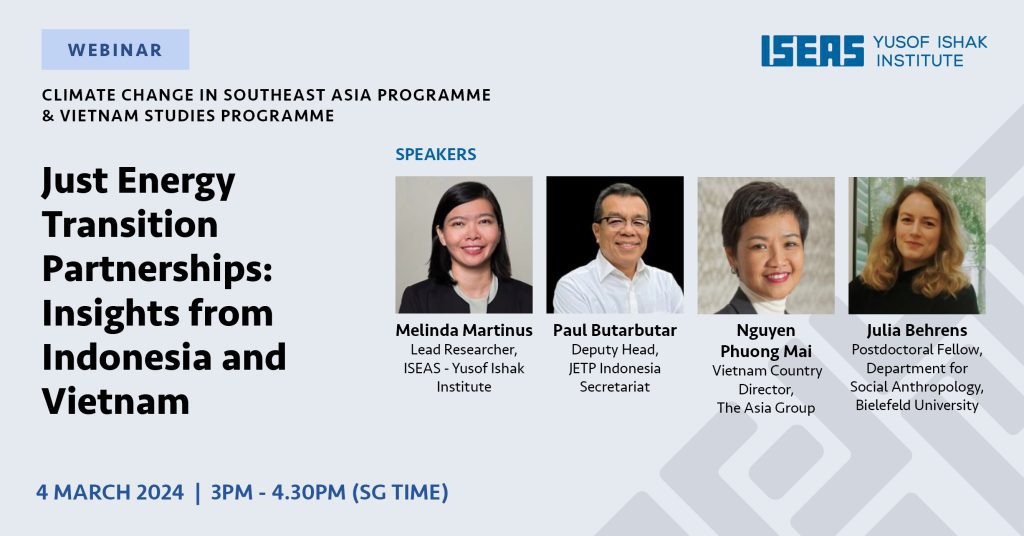 WEBINAR

ISEAS YUSOF ISHAK INSTITUTE

CLIMATE CHANGE IN SOUTHEAST ASIA PROGRAMME & VIETNAM STUDIES PROGRAMME

Just Energy Transition Partnerships: Insights from Indonesia and Vietnam

SPEAKERS

Melinda Martinus
Lead Researcher, ISEAS - Yusof Ishak Institute

Paul Butarbutar
Deputy Head, JETP Indonesia Secretariat

Nguyen Phuong Mai
Vietnam Country Director, The Asia Group

Julia Behrens
Postdoctoral Fellow, Department for Social Anthropology, Bielefeld University

4 MARCH 2024 | 3PM - 4.30PM (SG TIME)